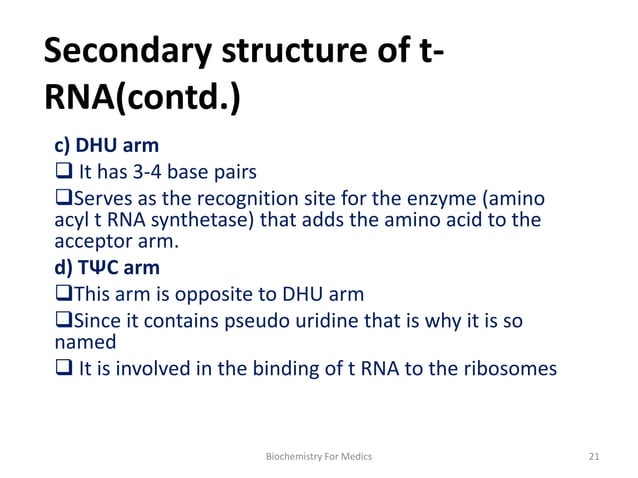 Secondary structure of t-RNA(contd.)

c) DHU arm

❑ It has 3-4 base pairs

❑Serves as the recognition site for the enzyme (amino acyl t RNA synthetase) that adds the amino acid to the acceptor arm.

d) TΨC arm

❑This arm is opposite to DHU arm

❑Since it contains pseudo uridine that is why it is so named

❑ It is involved in the binding of t RNA to the ribosomes

Biochemistry For Medics

21